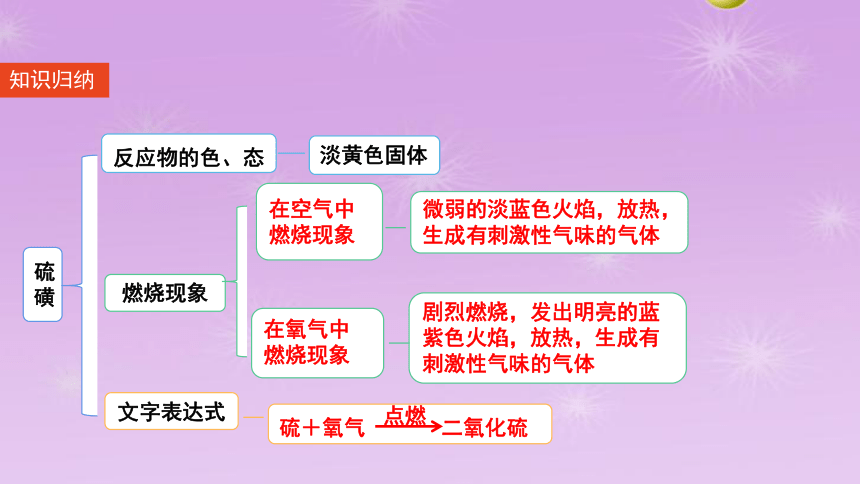 知识归纳

硫磺

反应物的色、态

淡黄色固体

燃烧现象

在空气中燃烧现象

微弱的淡蓝色火焰，放热，生成有刺激性气味的气体

在氧气中燃烧现象

剧烈燃烧，发出明亮的蓝紫色火焰，放热，生成有刺激性气味的气体

文字表达式

硫＋氧气 $\xrightarrow{点燃}$ 二氧化硫